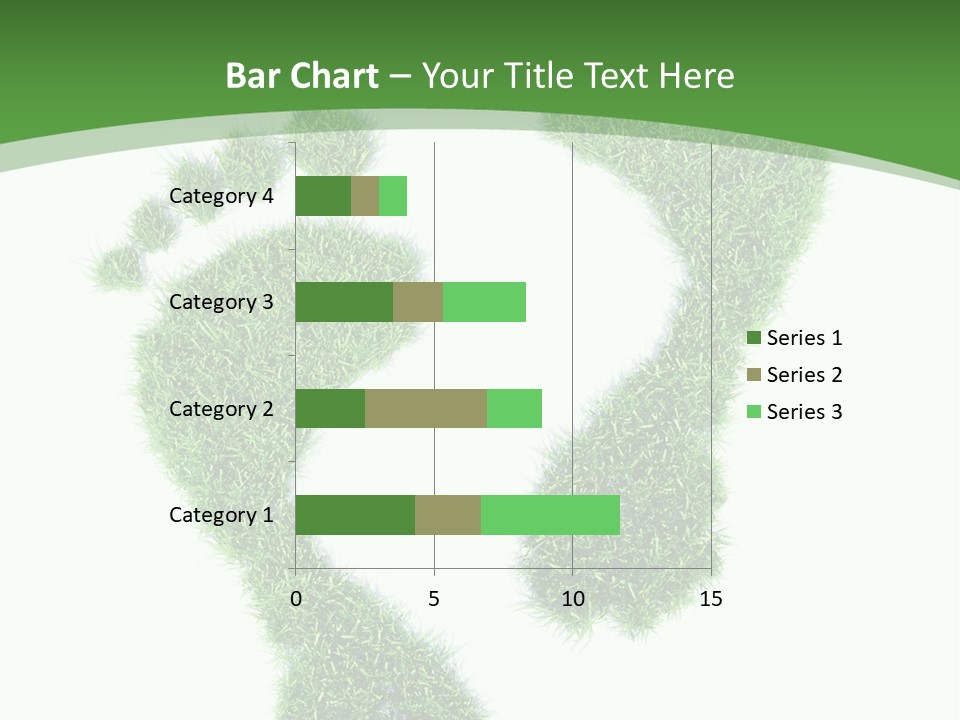 Bar Chart – Your Title Text Here

Category 4
Category 3
Category 2
Category 1

0
5
10
15

Series 1
Series 2
Series 3